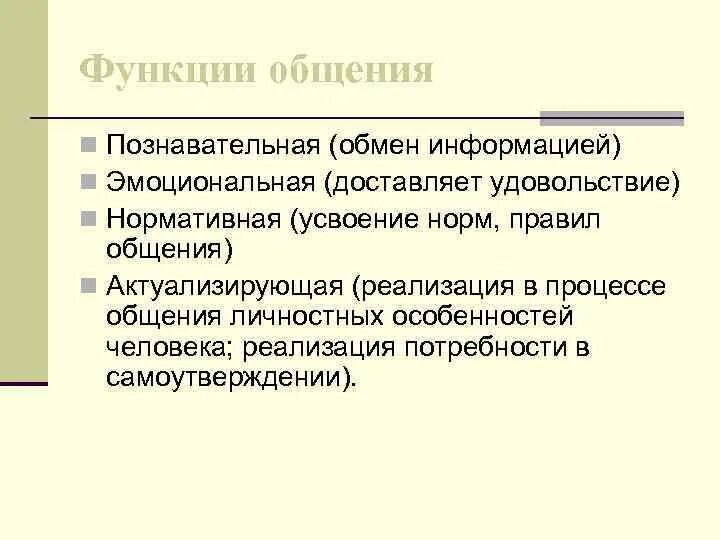 Функции общения

Познавательная (обмен информацией)

Эмоциональная (доставляет удовольствие)

Нормативная (усвоение норм, правил общения)

Актуализирующая (реализация в процессе общения личностных особенностей человека; реализация потребности в самоутверждении).